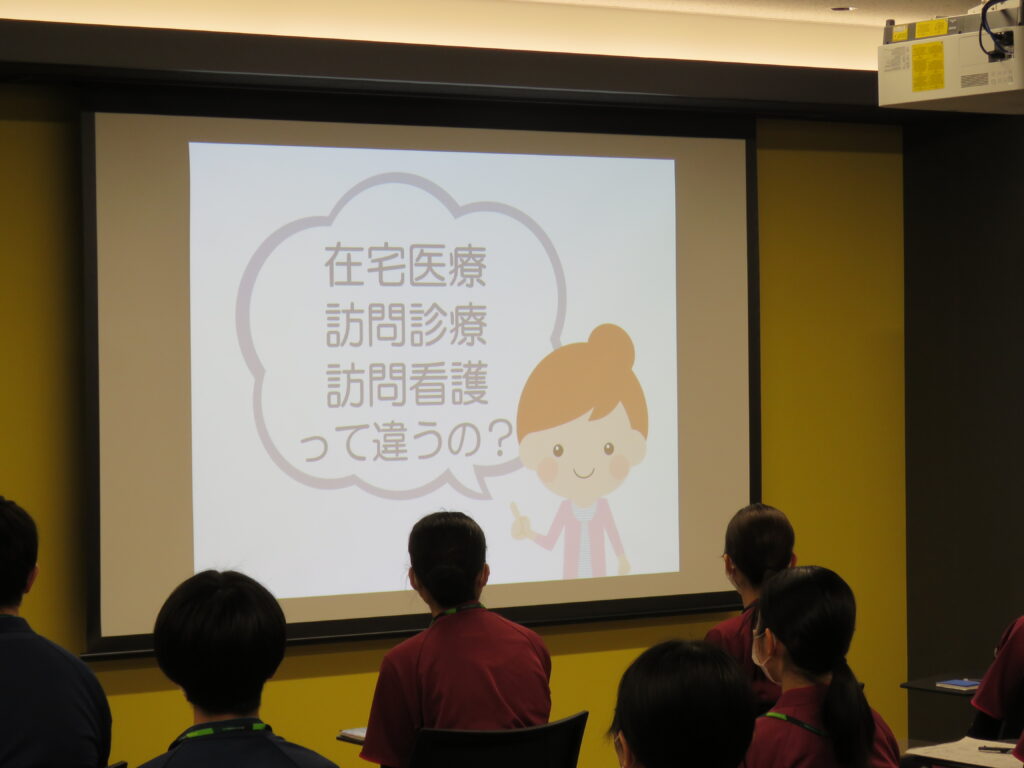 在宅医療
訪問診療
訪問看護
って違うの？